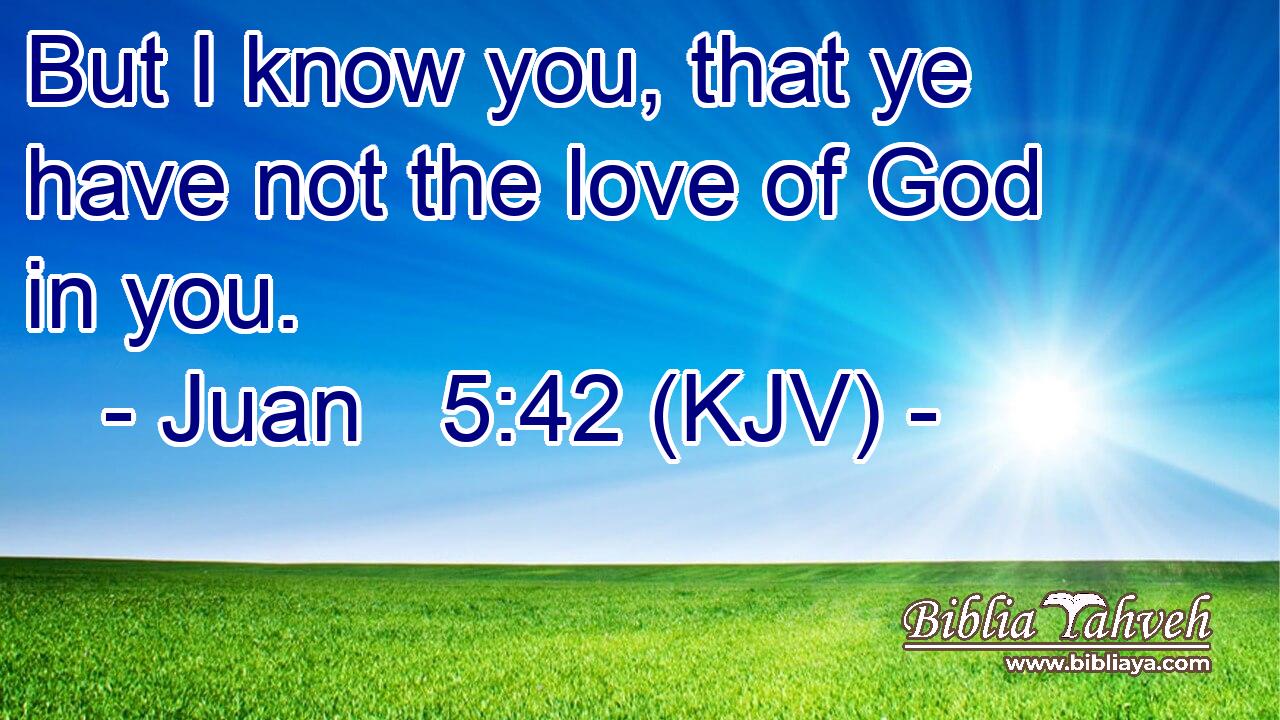 But I know you, that ye have not the love of God in you.

- Juan 5:42 (KJV) -

Biblia Yahveh
www.bibliaya.com